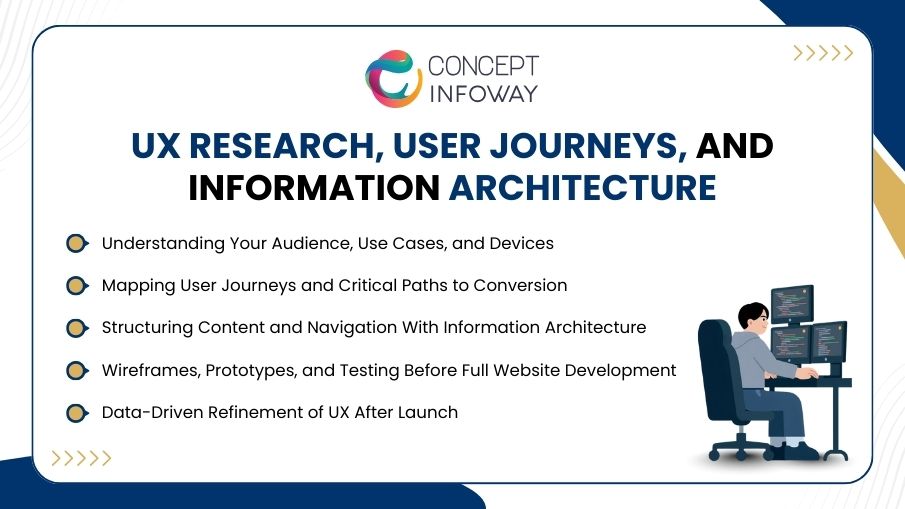 CONCEPT INFOWAY

UX RESEARCH, USER JOURNEYS, AND INFORMATION ARCHITECTURE

Understanding Your Audience, Use Cases, and Devices

Mapping User Journeys and Critical Paths to Conversion

Structuring Content and Navigation With Information Architecture

Wireframes, Prototypes, and Testing Before Full Website Development

Data-Driven Refinement of UX After Launch